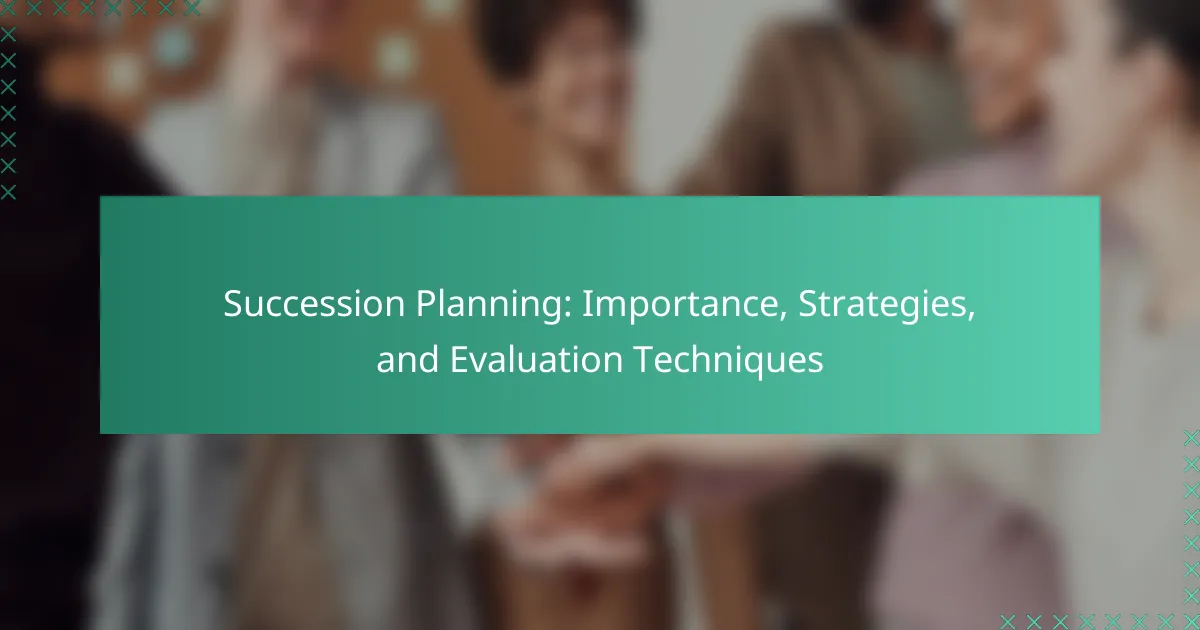 Succession Planning: Importance, Strategies, and Evaluation Techniques